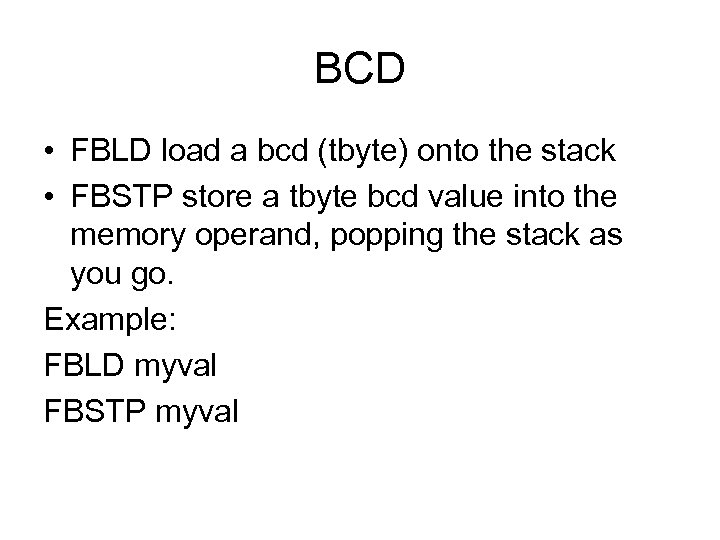 BCD

• FBLD load a bcd (tbyte) onto the stack
• FBSTP store a tbyte bcd value into the memory operand, popping the stack as you go.

Example:

FBLD myval

FBSTP myval